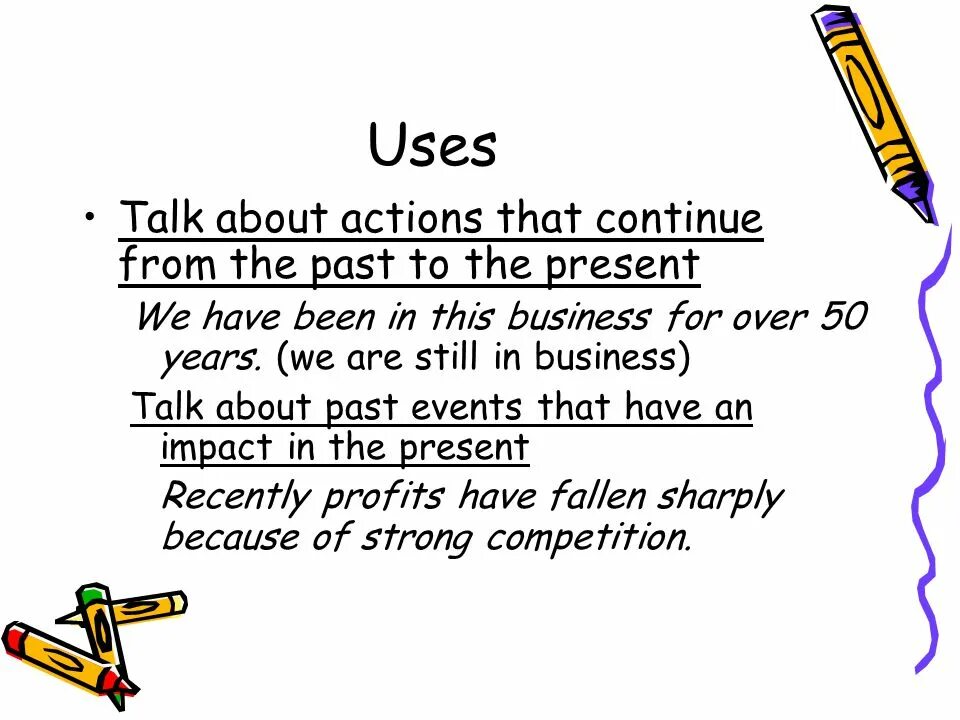 Uses

• Talk about actions that continue from the past to the present

We have been in this business for over 50 years. (we are still in business)

Talk about past events that have an impact in the present

Recently profits have fallen sharply because of strong competition.